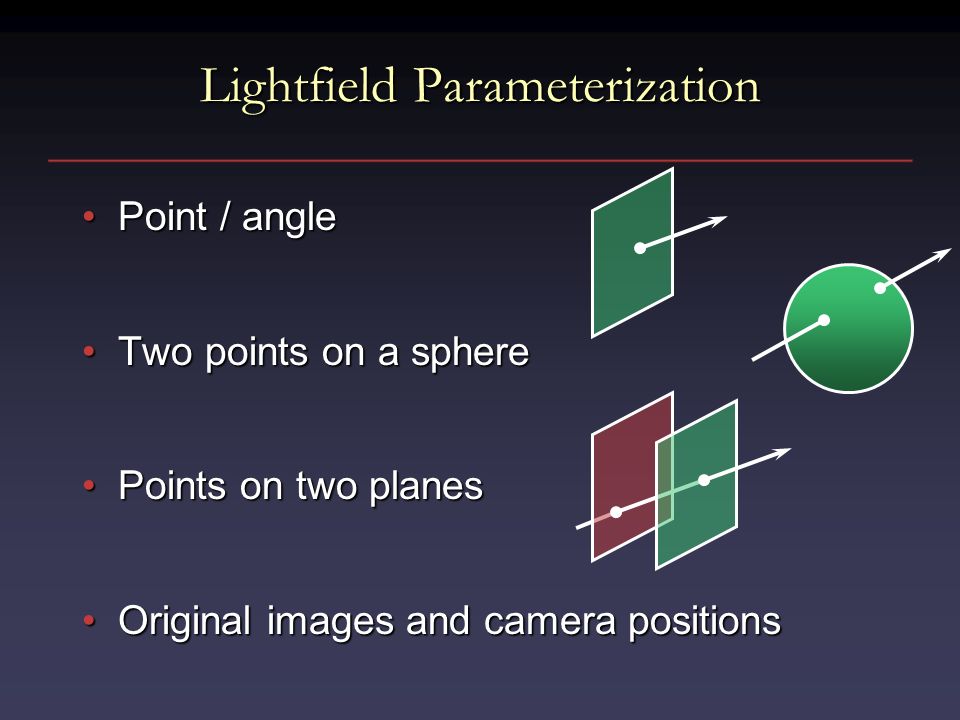 Lightfield Parameterization

• Point / angle

• Two points on a sphere

• Points on two planes

• Original images and camera positions